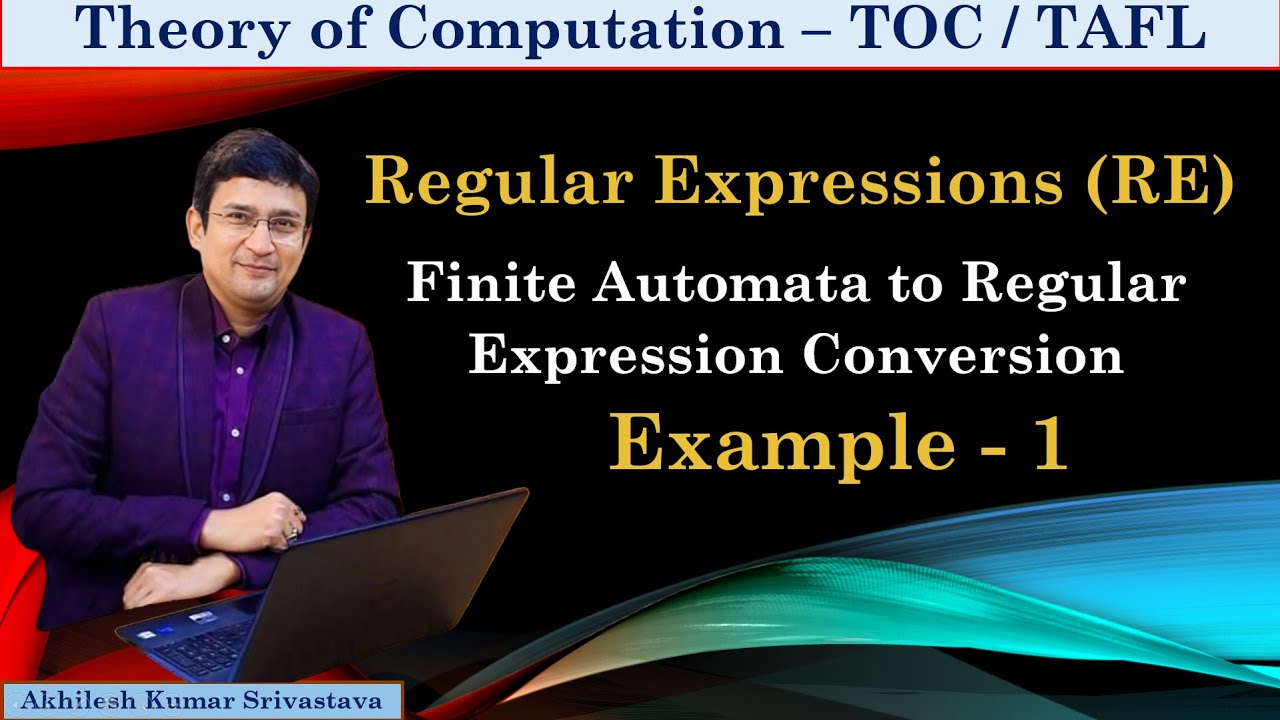 Theory of Computation – TOC / TAFL

Regular Expressions (RE)

Finite Automata to Regular Expression Conversion

Example - 1

Akhilesh Kumar Srivastava